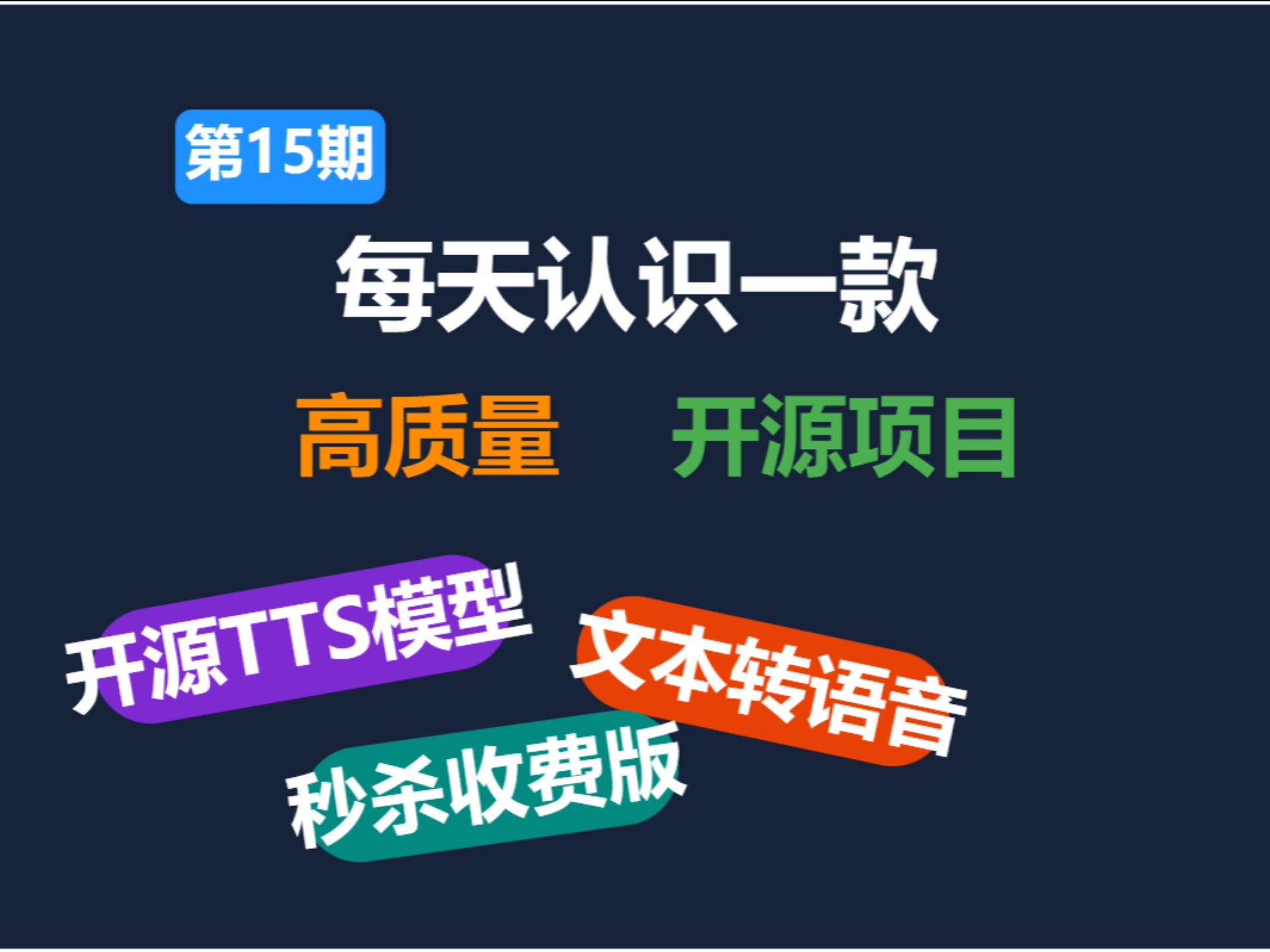 第15期

每天认识一款

高质量 开源项目

开源TTS模型

文本转语音

秒杀收费版